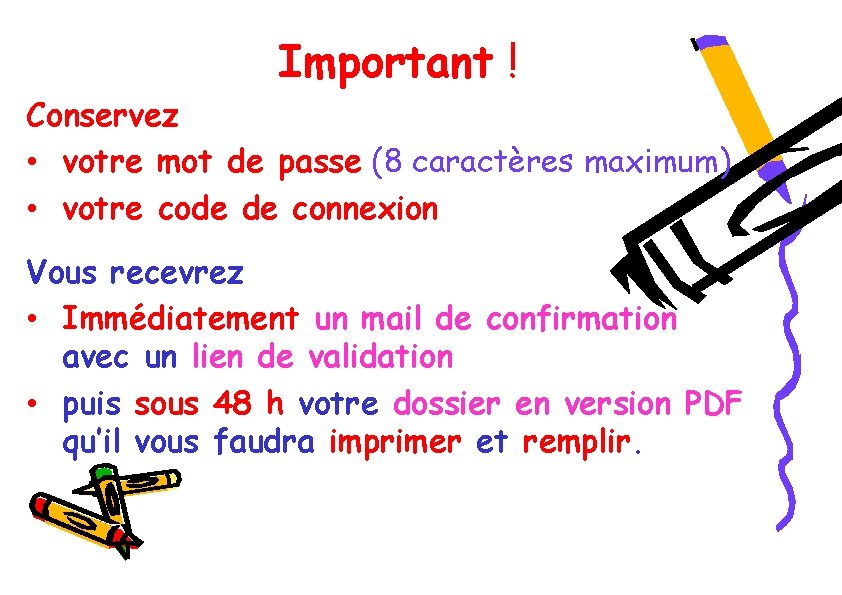 Important !

Conservez

• votre mot de passe (8 caractères maximum)
• votre code de connexion

Vous recevrez

• Immédiatement un mail de confirmation avec un lien de validation
• puis sous 48 h votre dossier en version PDF qu'il vous faudra imprimer et remplir.